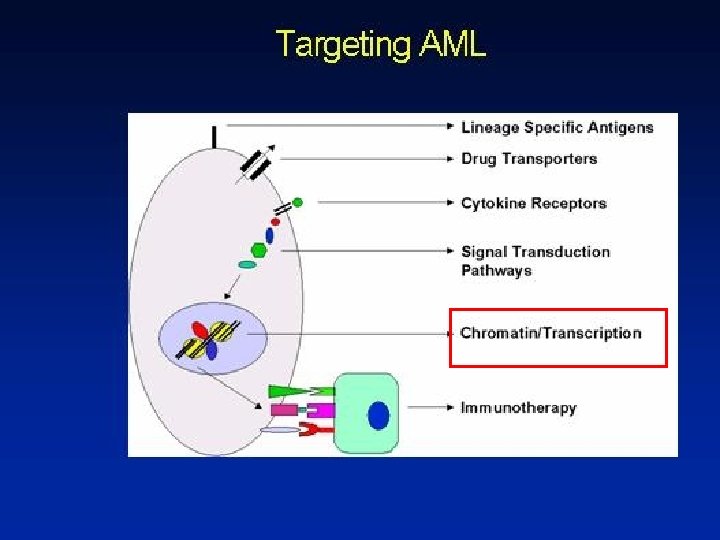 Targeting AML

Lineage Specific Antigens

Drug Transporters

Cytokine Receptors

Signal Transduction Pathways

Chromatin/Transcription

Immunotherapy